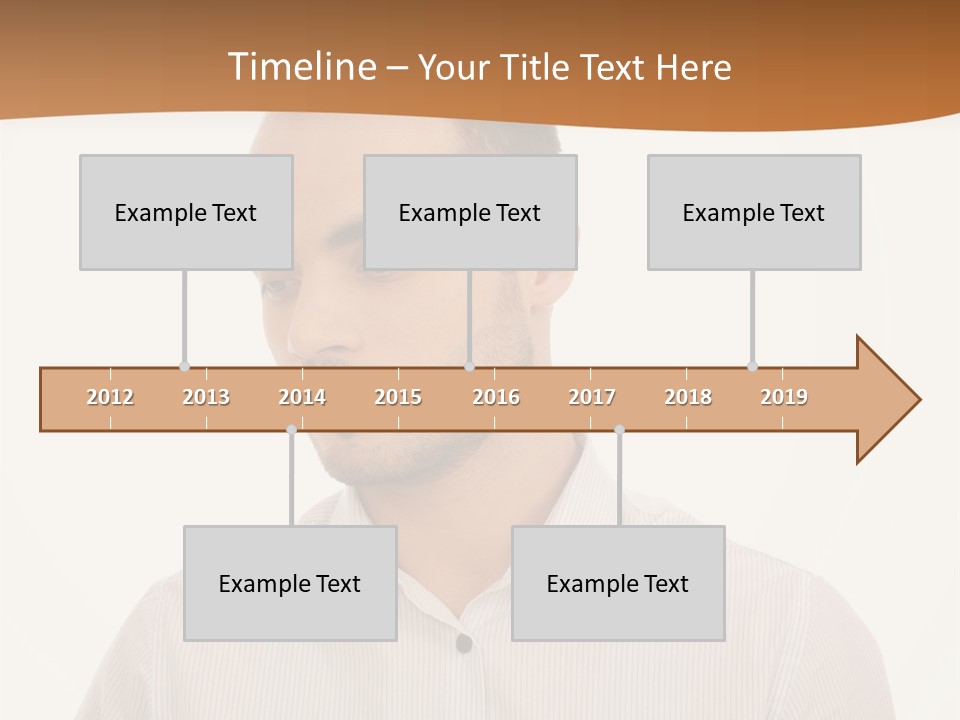 Timeline – Your Title Text Here

Example Text

Example Text

Example Text

2012 2013 2014 2015 2016 2017 2018 2019

Example Text

Example Text